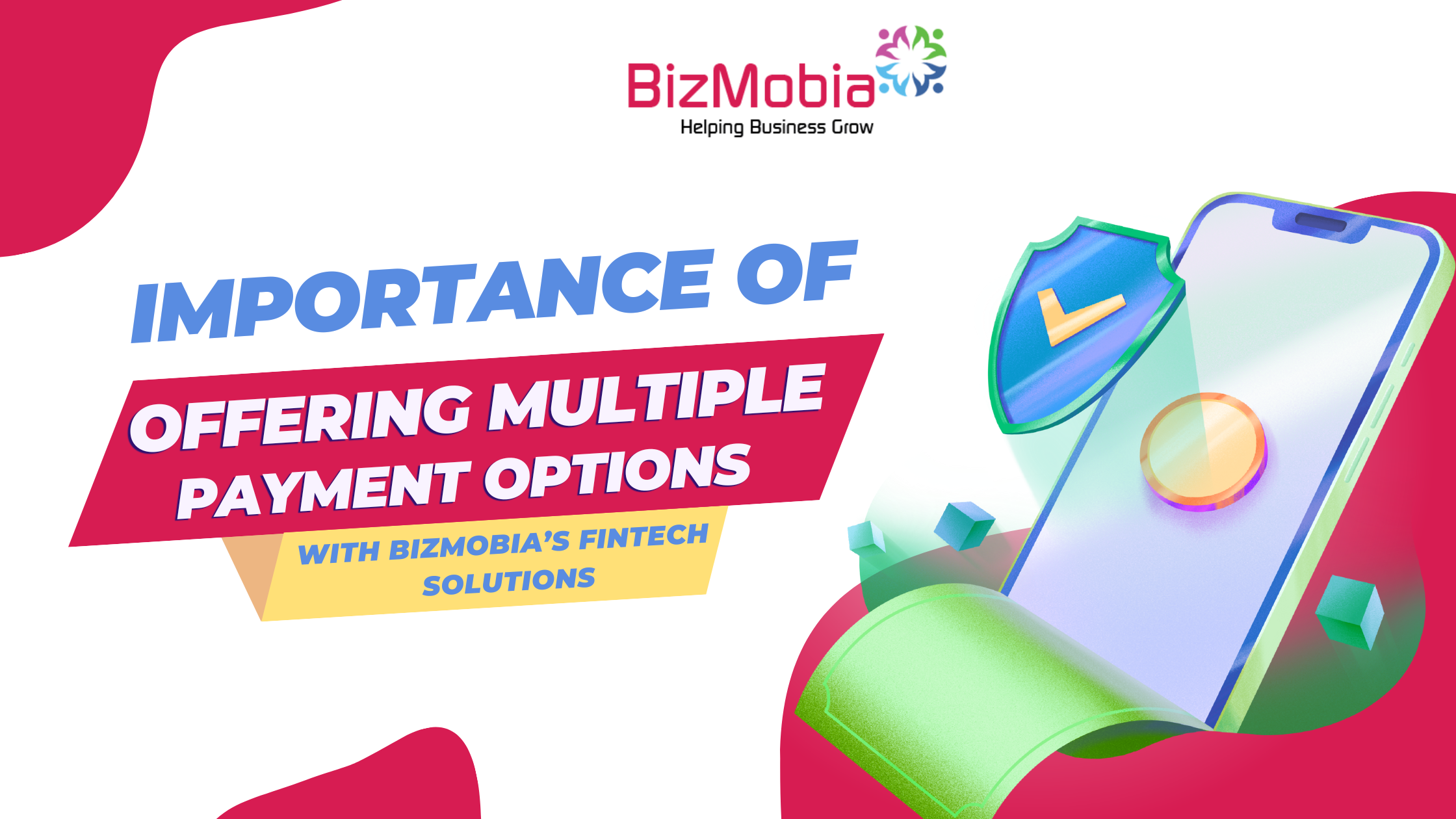 BizMobia
Helping Business Grow

IMPORTANCE OF
OFFERING MULTIPLE PAYMENT OPTIONS
WITH BIZMOBIA'S FINTECH SOLUTIONS